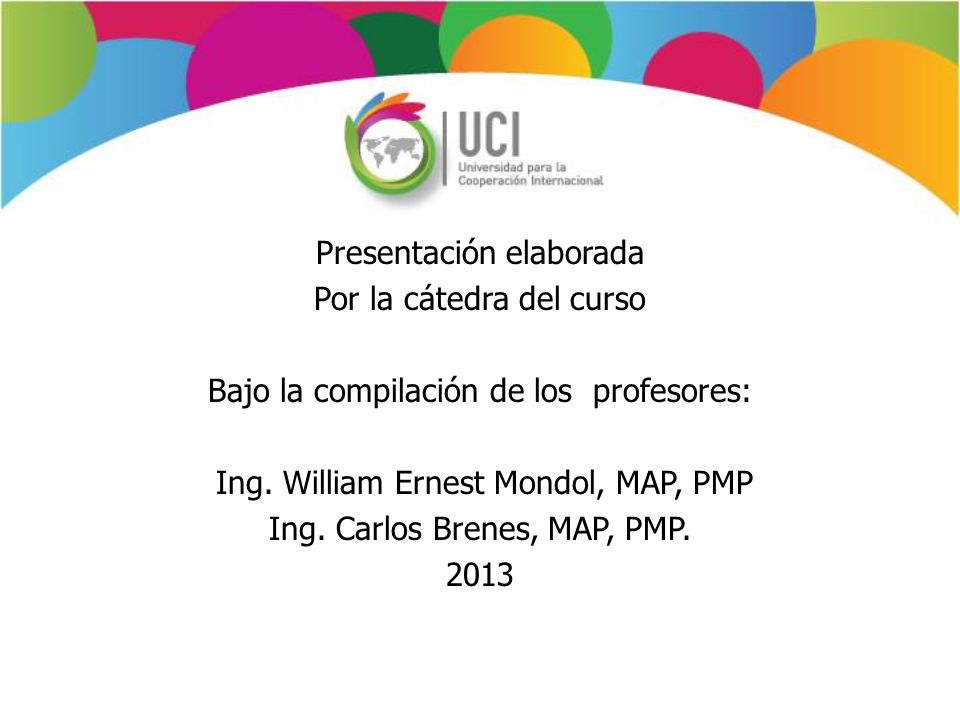 UCI
Universidad para la Cooperación Internacional

Presentación elaborada
Por la cátedra del curso

Bajo la compilación de los profesores:

Ing. William Ernest Mondol, MAP, PMP
Ing. Carlos Brenes, MAP, PMP.
2013